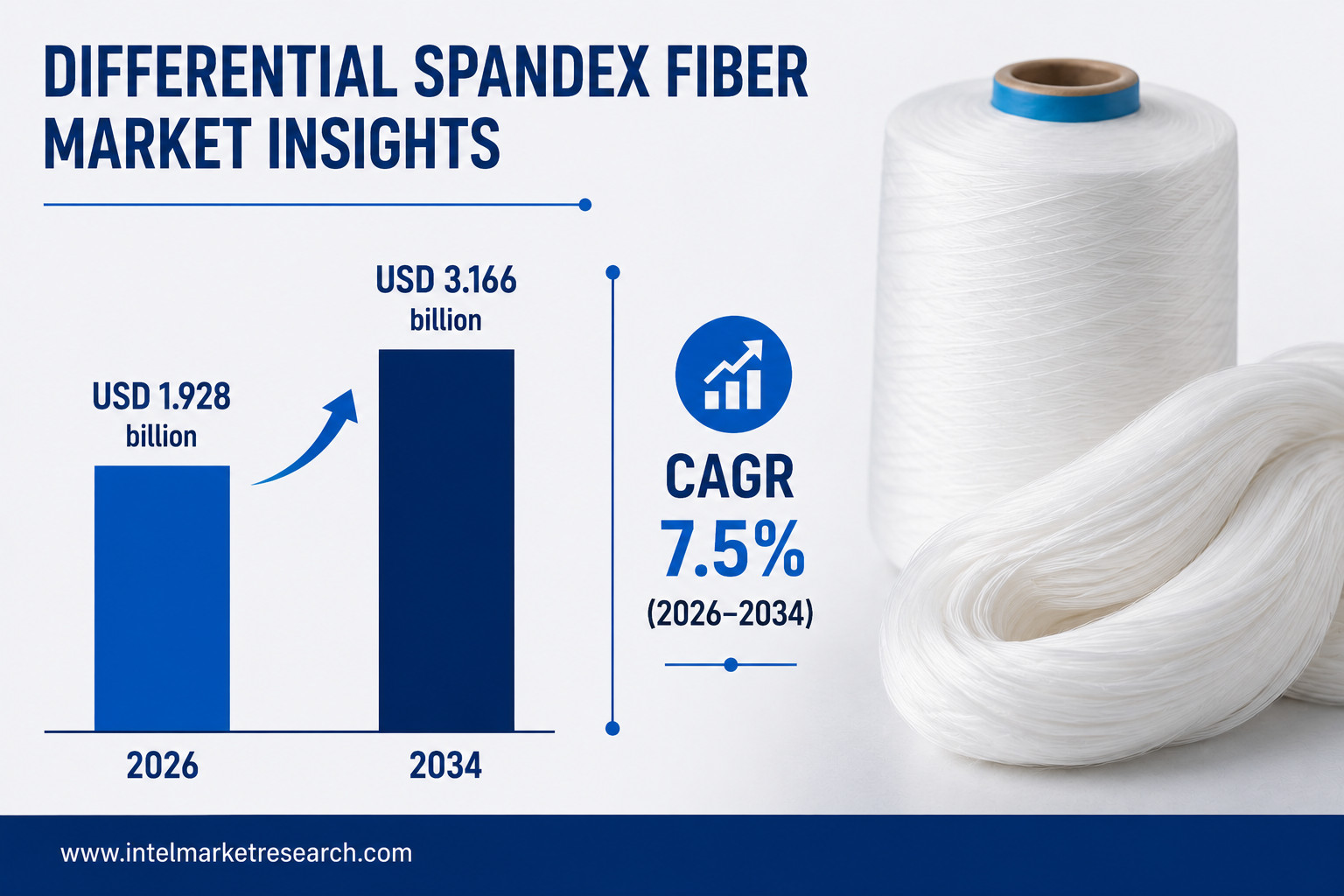 DIFFERENTIAL SPANDEX FIBER MARKET INSIGHTS

USD 1.928 billion

USD 3.166 billion

2026

2034

CAGR
7.5%
(2026–2034)

www.intelmarketresearch.com